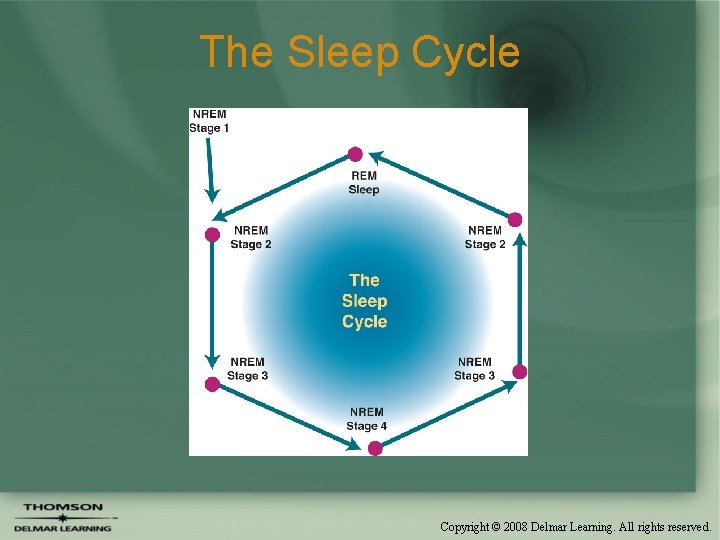 The Sleep Cycle

NREM Stage 1

REM Sleep

NREM Stage 2

NREM Stage 2

The Sleep Cycle

NREM Stage 3

NREM Stage 3

NREM Stage 4

THOMSON
DELMAR LEARNING

Copyright © 2008 Delmar Learning. All rights reserved.